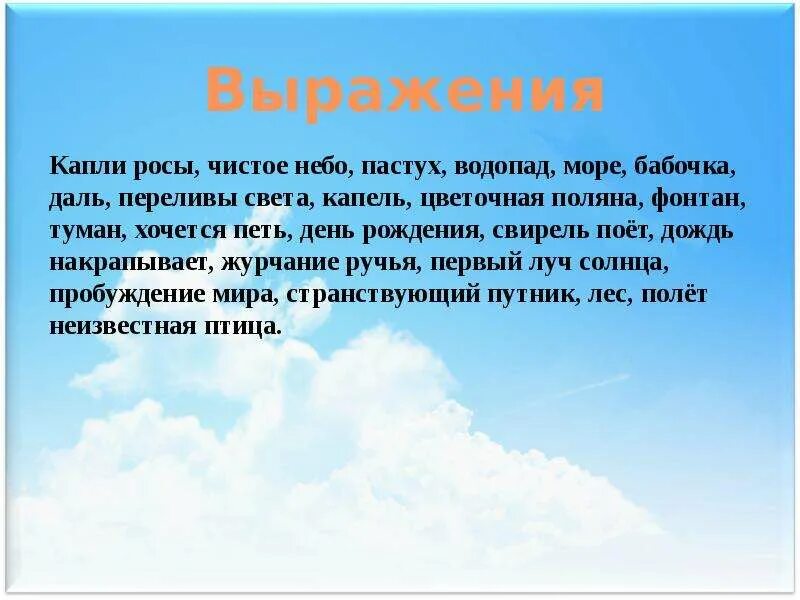 Выражения

Капли росы, чистое небо, пастух, водопад, море, бабочка, даль, переливы света, капель, цветочная поляна, фонтан, туман, хочется петь, день рождения, свирель поёт, дождь накрапывает, журчание ручья, первый луч солнца, пробуждение мира, странствующий путник, лес, полёт неизвестная птица.